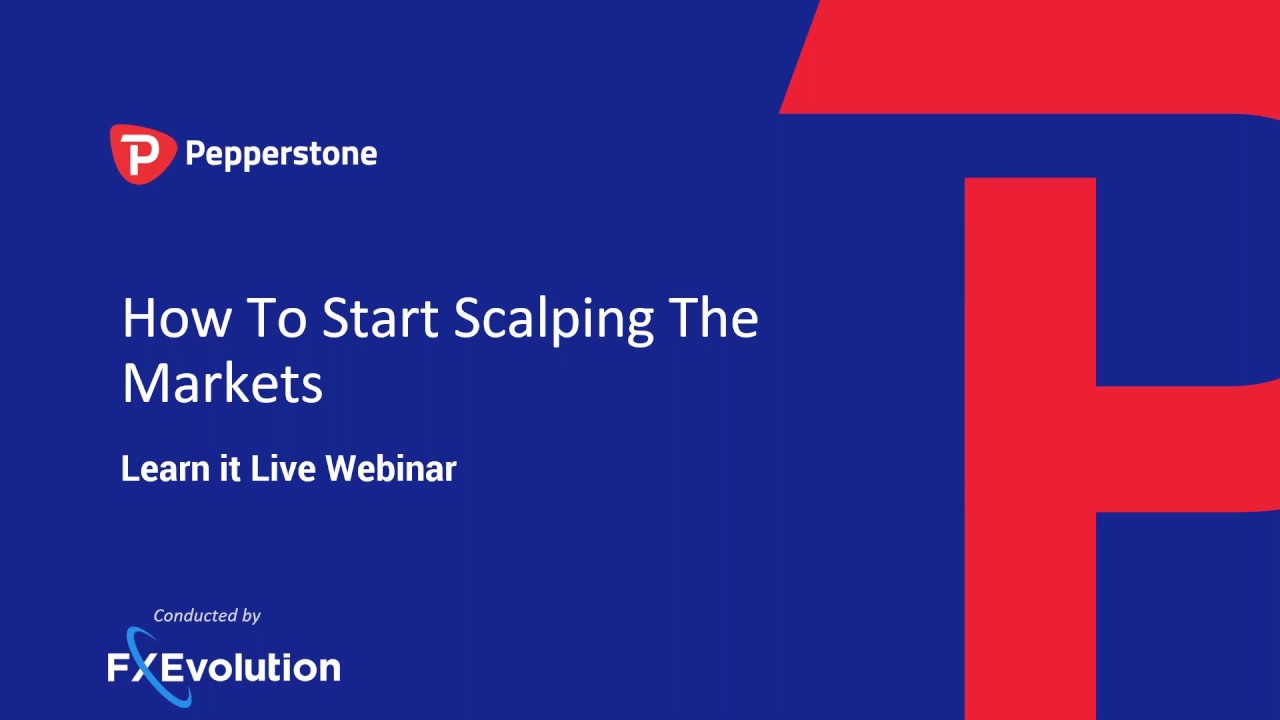 Pepperstone

How To Start Scalping The Markets

Learn it Live Webinar

Conducted by

FXEvolution